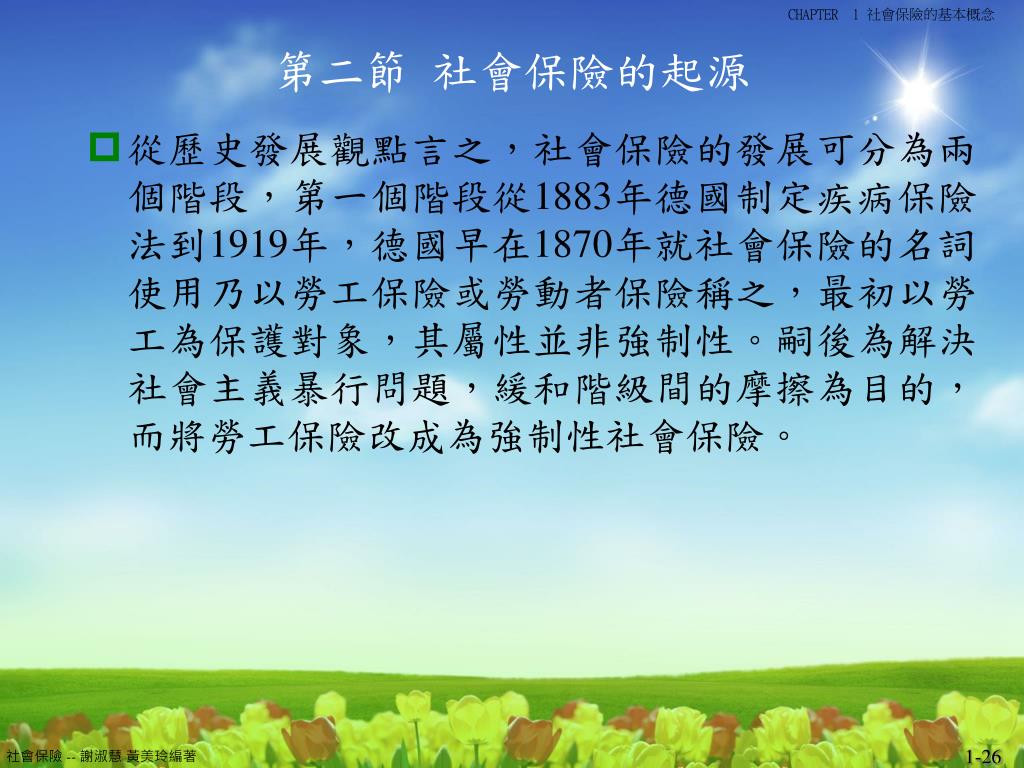 CHAPTER 1 社會保險的基本概念

第二節 社會保險的起源

從歷史發展觀點言之，社會保險的發展可分為兩個階段，第一個階段從1883年德國制定疾病保險法到1919年，德國早在1870年就社會保險的名詞使用乃以勞工保險或勞動者保險稱之，最初以勞工為保護對象，其屬性並非強制性。嗣後為解決社會主義暴行問題，緩和階級間的摩擦為目的，而將勞工保險改成為強制性社會保險。

社會保險 -- 謝淑慧 黃美玲編著

1-26